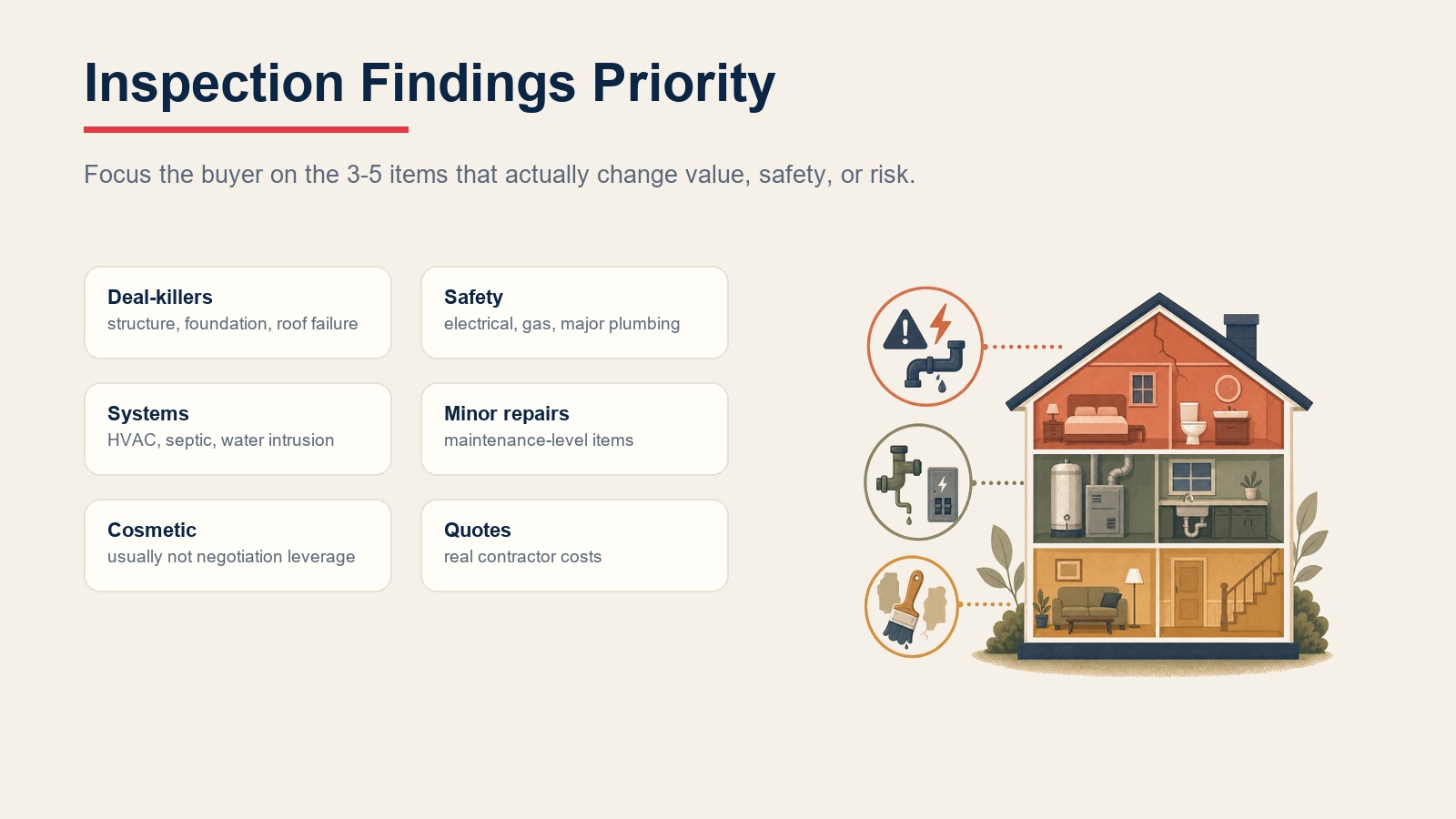 Inspection Findings Priority

Focus the buyer on the 3-5 items that actually change value, safety, or risk.

Deal-killers
structure, foundation, roof failure

Safety
electrical, gas, major plumbing

Systems
HVAC, septic, water intrusion

Minor repairs
maintenance-level items

Cosmetic
usually not negotiation leverage

Quotes
real contractor costs